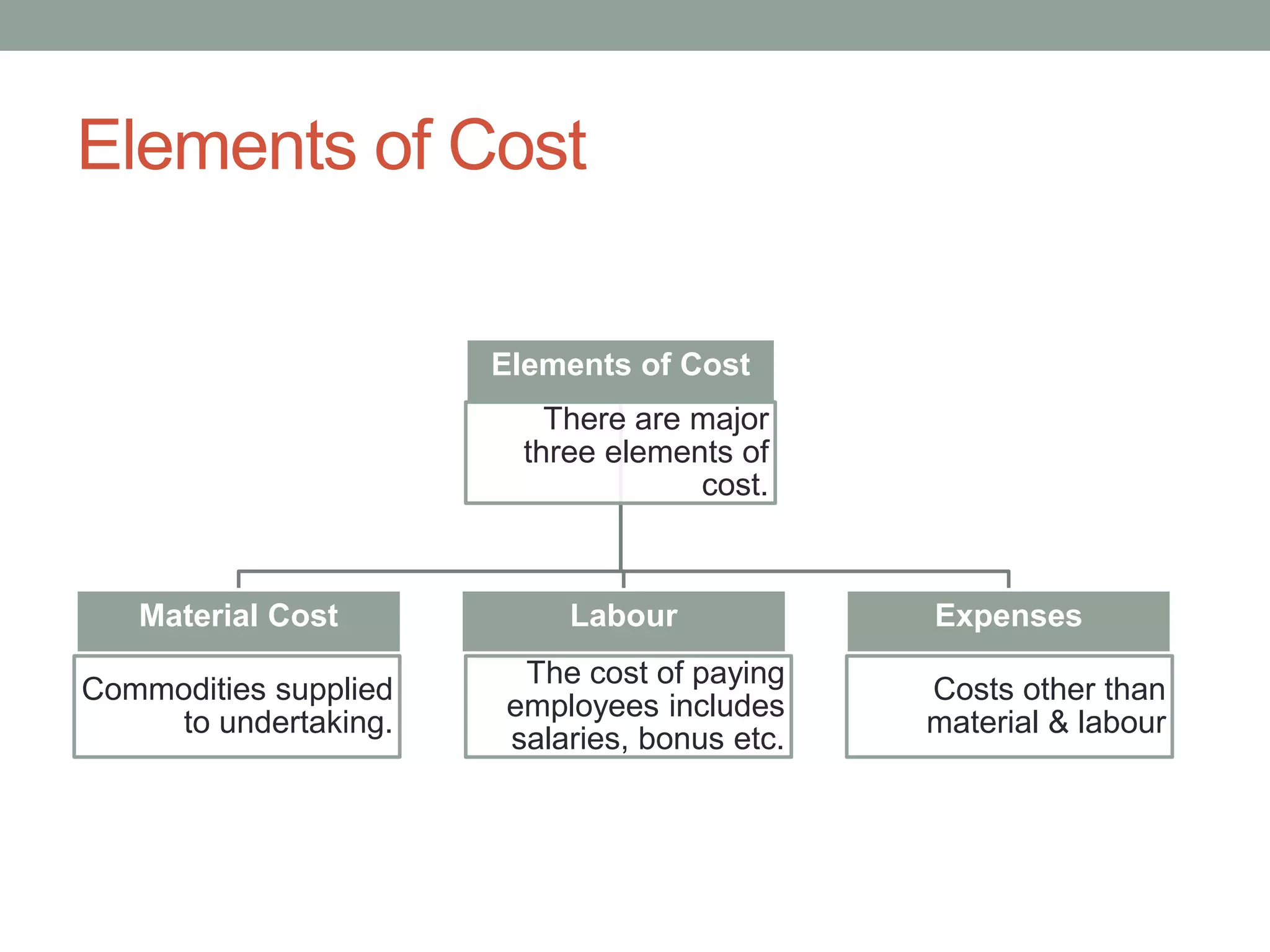 Elements of Cost

Elements of Cost

There are major three elements of cost.

Material Cost

Commodities supplied to undertaking.

Labour

The cost of paying employees includes salaries, bonus etc.

Expenses

Costs other than material & labour